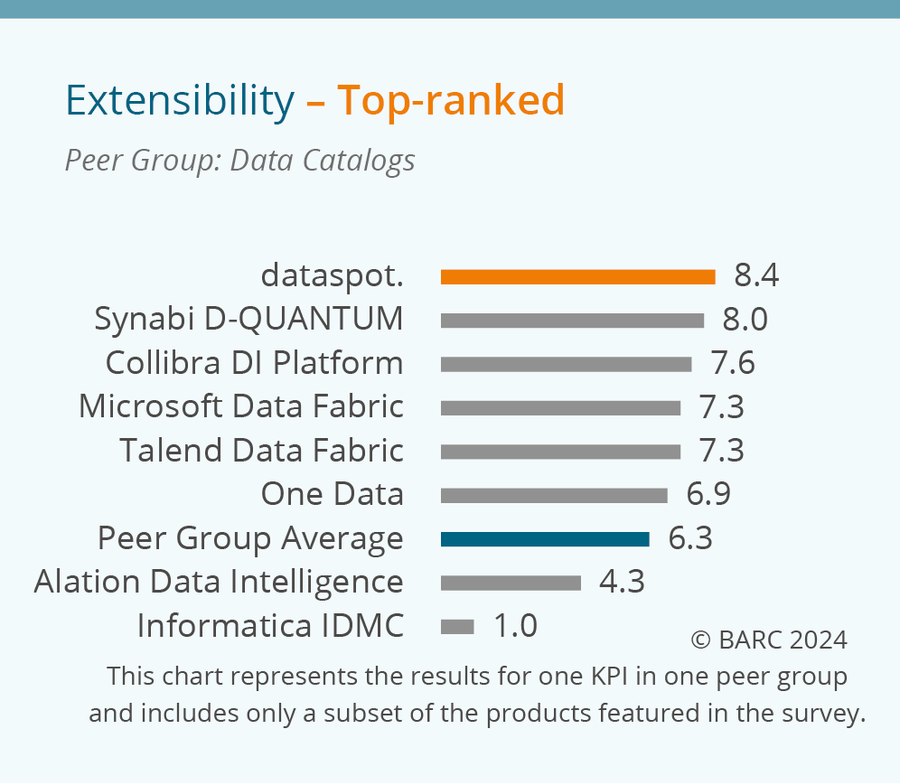 Extensibility – Top-ranked

Peer Group: Data Catalogs

dataspot. 8.4
Synabi D-QUANTUM 8.0
Collibra DI Platform 7.6
Microsoft Data Fabric 7.3
Talend Data Fabric 7.3
One Data 6.9
Peer Group Average 6.3
Alation Data Intelligence 4.3
Informatica IDMC 1.0

© BARC 2024

This chart represents the results for one KPI in one peer group and includes only a subset of the products featured in the survey.